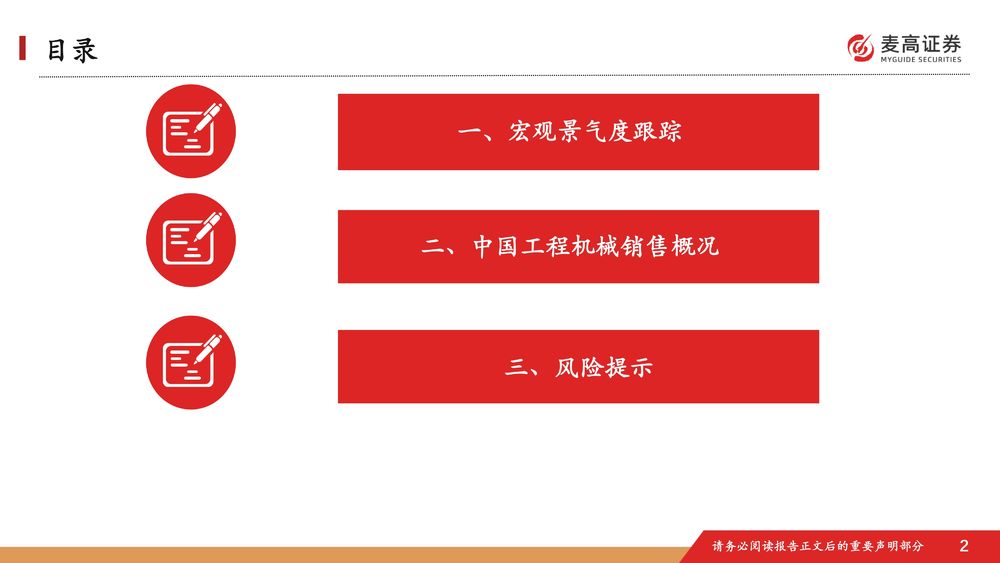 目录

麦高证券
MYGUIDE SECURITIES

一、宏观景气度跟踪

二、中国工程机械销售概况

三、风险提示

请务必阅读报告正文后的重要声明部分 2